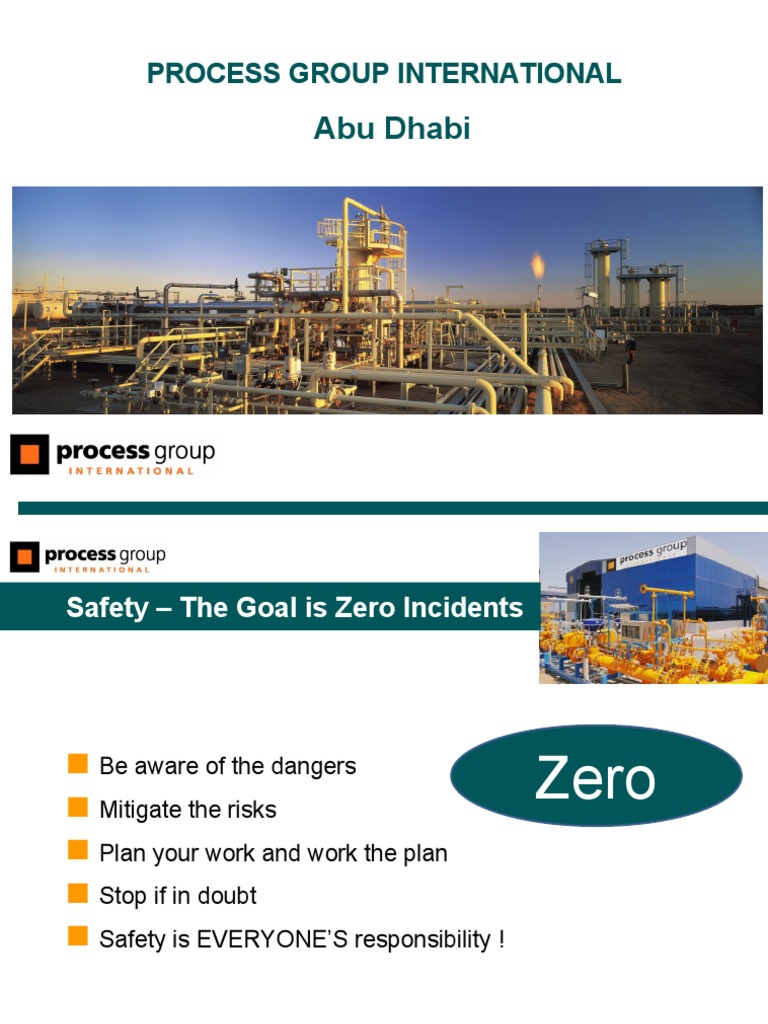 PROCESS GROUP INTERNATIONAL

Abu Dhabi

process group
INTERNATIONAL

process group
INTERNATIONAL

Safety – The Goal is Zero Incidents

process group

Be aware of the dangers

Mitigate the risks

Plan your work and work the plan

Stop if in doubt

Safety is EVERYONE'S responsibility !

Zero